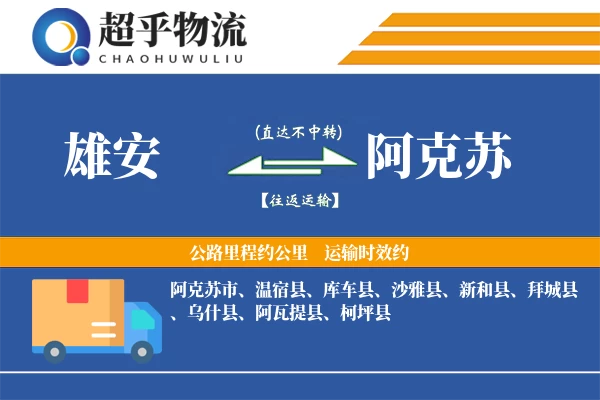 超乎物流
CHAOHUWULIU

雄安

(直达不中转)

【往返运输】

阿克苏

公路里程约公里　运输时效约

阿克苏市、温宿县、库车县、沙雅县、新和县、拜城县、乌什县、阿瓦提县、柯坪县